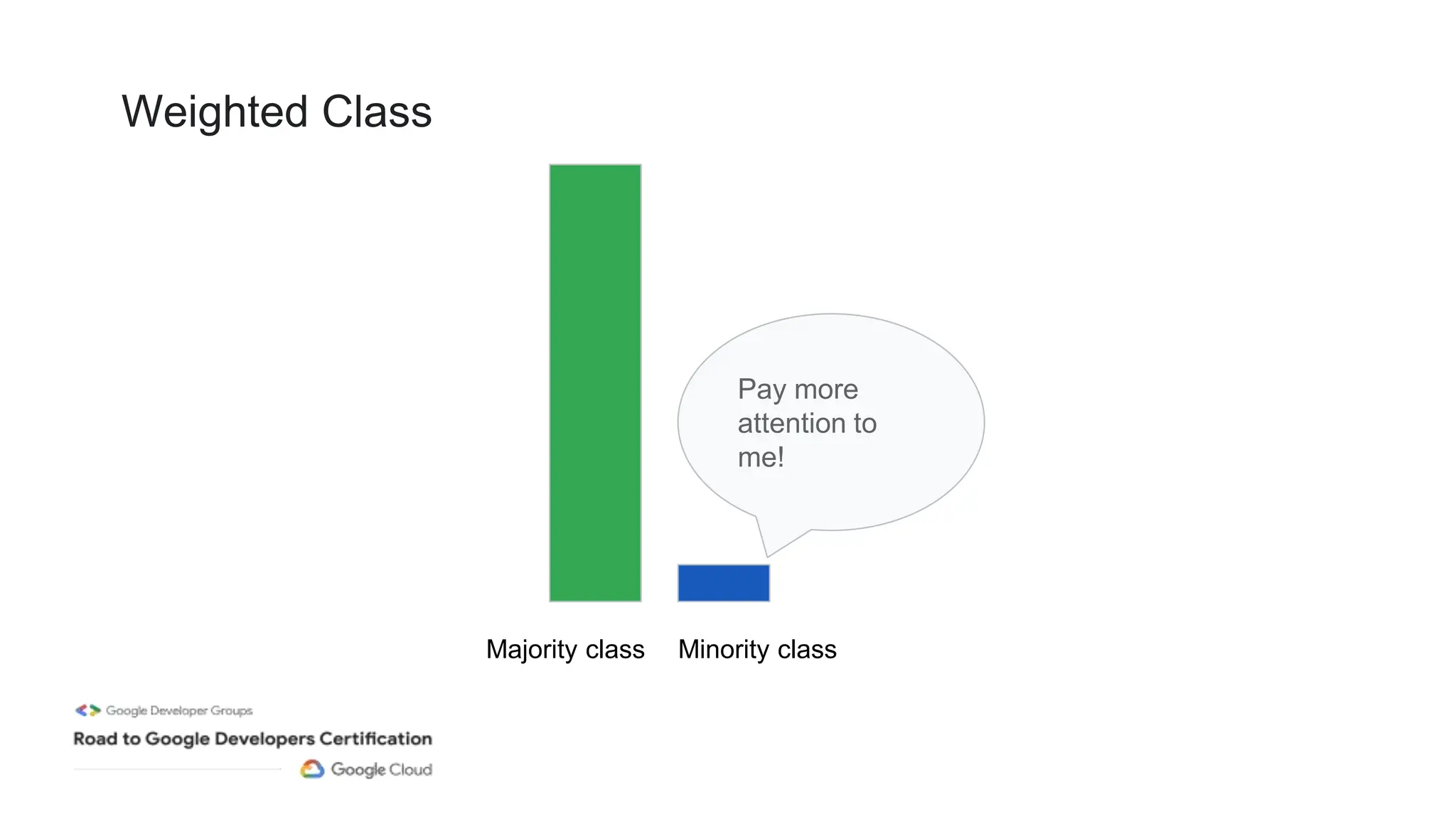 Weighted Class

Pay more attention to me!

Majority class

Minority class

Google Developer Groups

Road to Google Developers Certification

Google Cloud